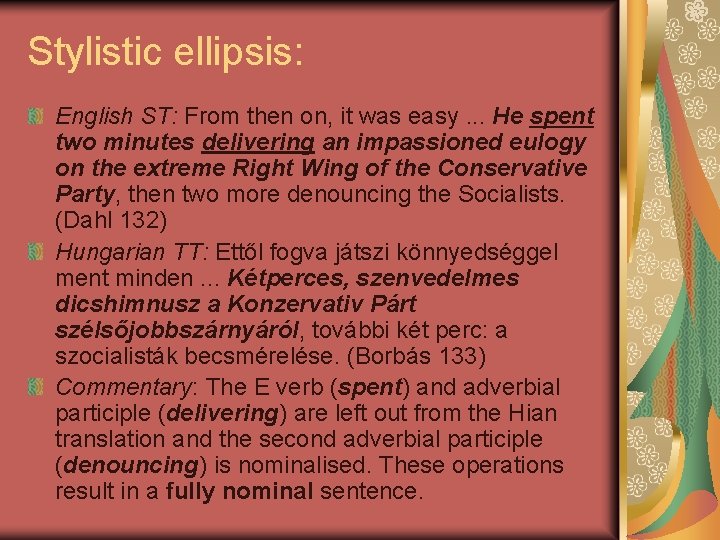 Stylistic ellipsis:

English ST: From then on, it was easy ... He spent two minutes delivering an impassioned eulogy on the extreme Right Wing of the Conservative Party, then two more denouncing the Socialists. (Dahl 132)

Hungarian TT: Ettől fogva játszi könnyedséggel ment minden ... Kétperces, szenvedelmes dicshimnusz a Konzervativ Párt szélsőjobbszárnyáról, további két perc: a szocialisták becsmérelése. (Borbás 133)

Commentary: The E verb (spent) and adverbial participle (delivering) are left out from the Hian translation and the second adverbial participle (denouncing) is nominalised. These operations result in a fully nominal sentence.